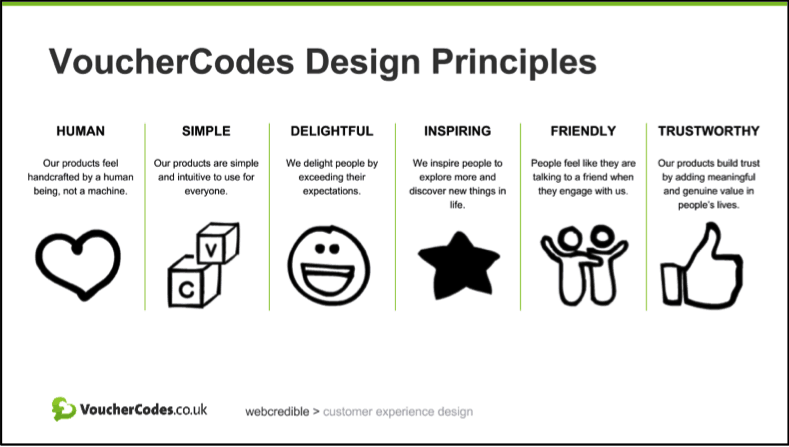 VoucherCodes Design Principles

HUMAN

Our products feel handcrafted by a human being, not a machine.

SIMPLE

Our products are simple and intuitive to use for everyone.

V

C

DELIGHTFUL

We delight people by exceeding their expectations.

INSPIRING

We inspire people to explore more and discover new things in life.

FRIENDLY

People feel like they are talking to a friend when they engage with us.

TRUSTWORTHY

Our products build trust by adding meaningful and genuine value in people's lives.

VoucherCodes.co.uk

webcredible > customer experience design